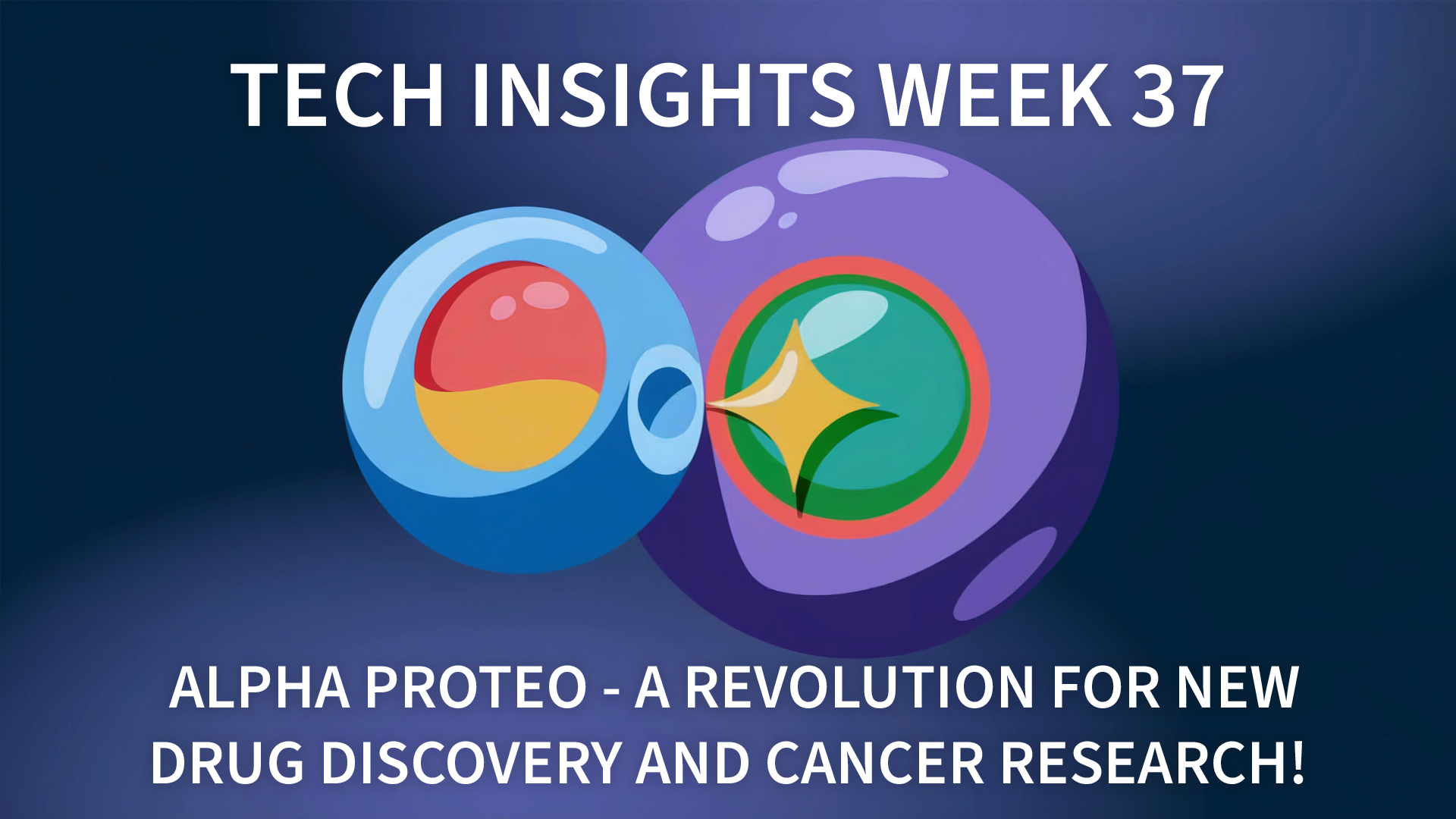 TECH INSIGHTS WEEK 37

ALPHA PROTEO - A REVOLUTION FOR NEW DRUG DISCOVERY AND CANCER RESEARCH!